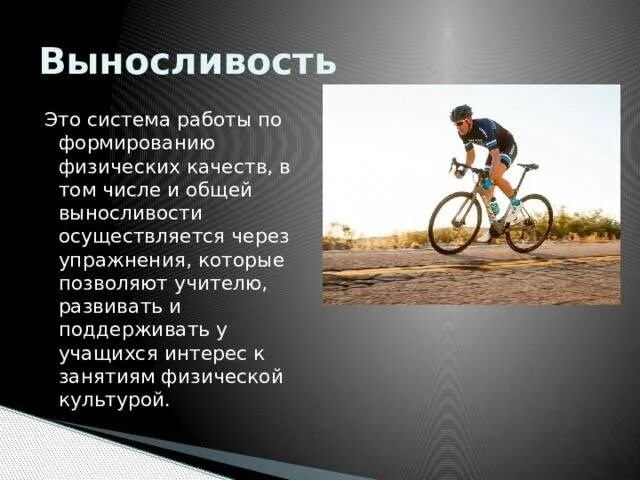 Выносливость

Это система работы по формированию физических качеств, в том числе и общей выносливости осуществляется через упражнения, которые позволяют учителю, развивать и поддерживать у учащихся интерес к занятиям физической культурой.